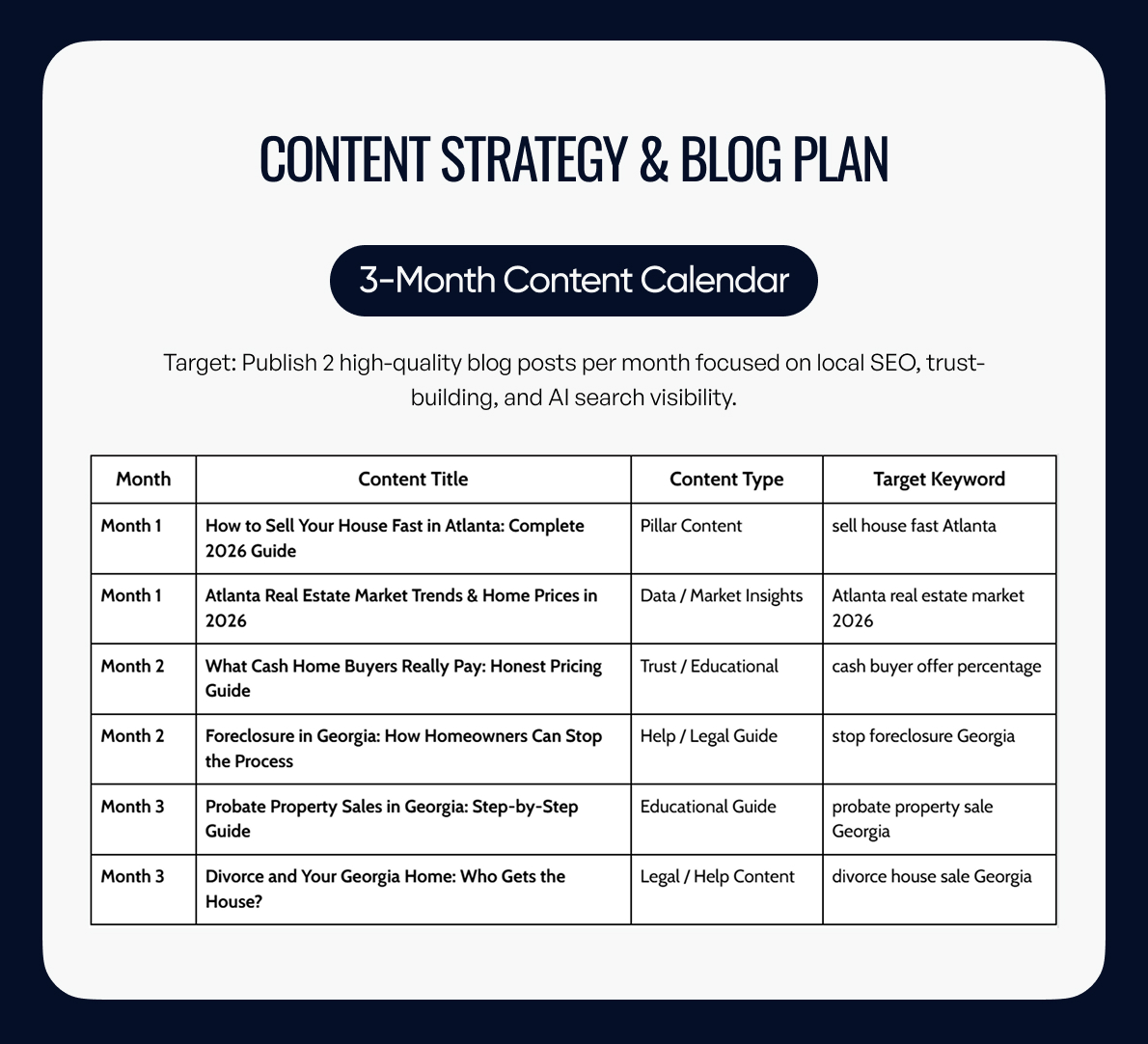 CONTENT STRATEGY & BLOG PLAN

3-Month Content Calendar

Target: Publish 2 high-quality blog posts per month focused on local SEO, trust-building, and AI search visibility.

| Month | Content Title | Content Type | Target Keyword |
|---|---|---|---|
| Month 1 | How to Sell Your House Fast in Atlanta: Complete 2026 Guide | Pillar Content | sell house fast Atlanta |
| Month 1 | Atlanta Real Estate Market Trends & Home Prices in 2026 | Data / Market Insights | Atlanta real estate market 2026 |
| Month 2 | What Cash Home Buyers Really Pay: Honest Pricing Guide | Trust / Educational | cash buyer offer percentage |
| Month 2 | Foreclosure in Georgia: How Homeowners Can Stop the Process | Help / Legal Guide | stop foreclosure Georgia |
| Month 3 | Probate Property Sales in Georgia: Step-by-Step Guide | Educational Guide | probate property sale Georgia |
| Month 3 | Divorce and Your Georgia Home: Who Gets the House? | Legal / Help Content | divorce house sale Georgia |